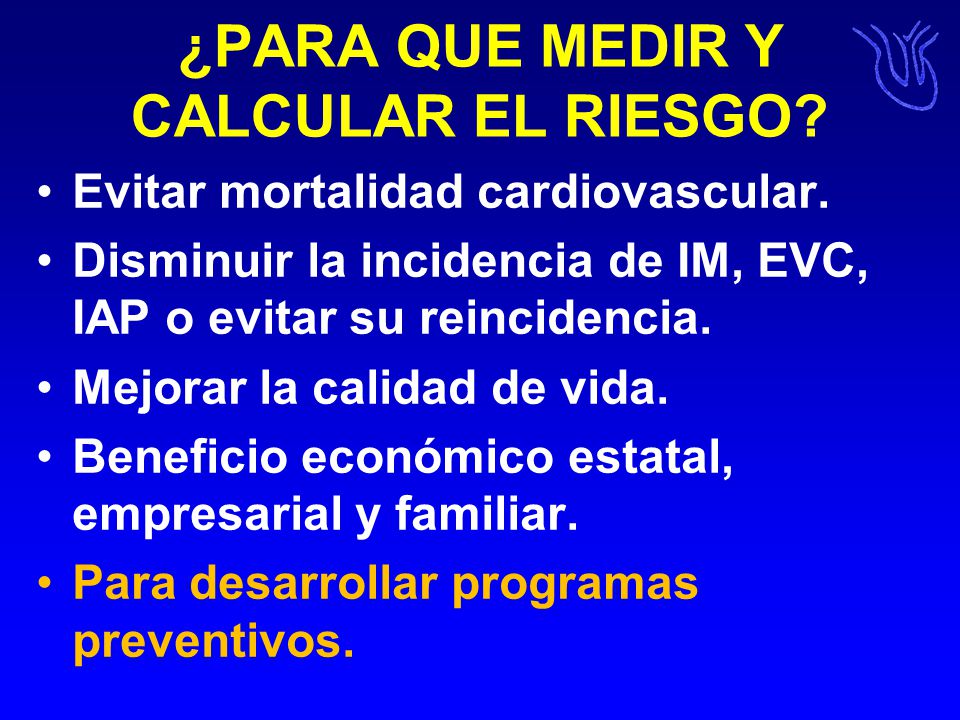 ¿PARA QUE MEDIR Y CALCULAR EL RIESGO?

• Evitar mortalidad cardiovascular.
• Disminuir la incidencia de IM, EVC, IAP o evitar su reincidencia.
• Mejorar la calidad de vida.
• Beneficio económico estatal, empresarial y familiar.
• Para desarrollar programas preventivos.